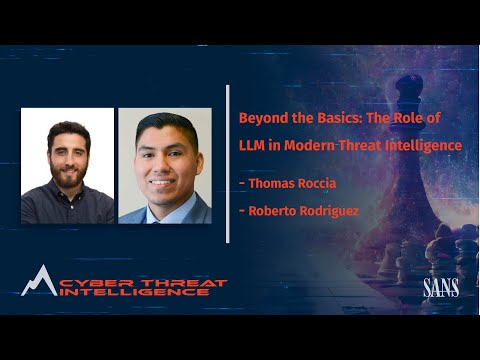 Beyond the Basics: The Role of LLM in Modern Threat Intelligence

- Thomas Roccia

- Roberto Rodriguez

CYBER THREAT INTELLIGENCE

SANS